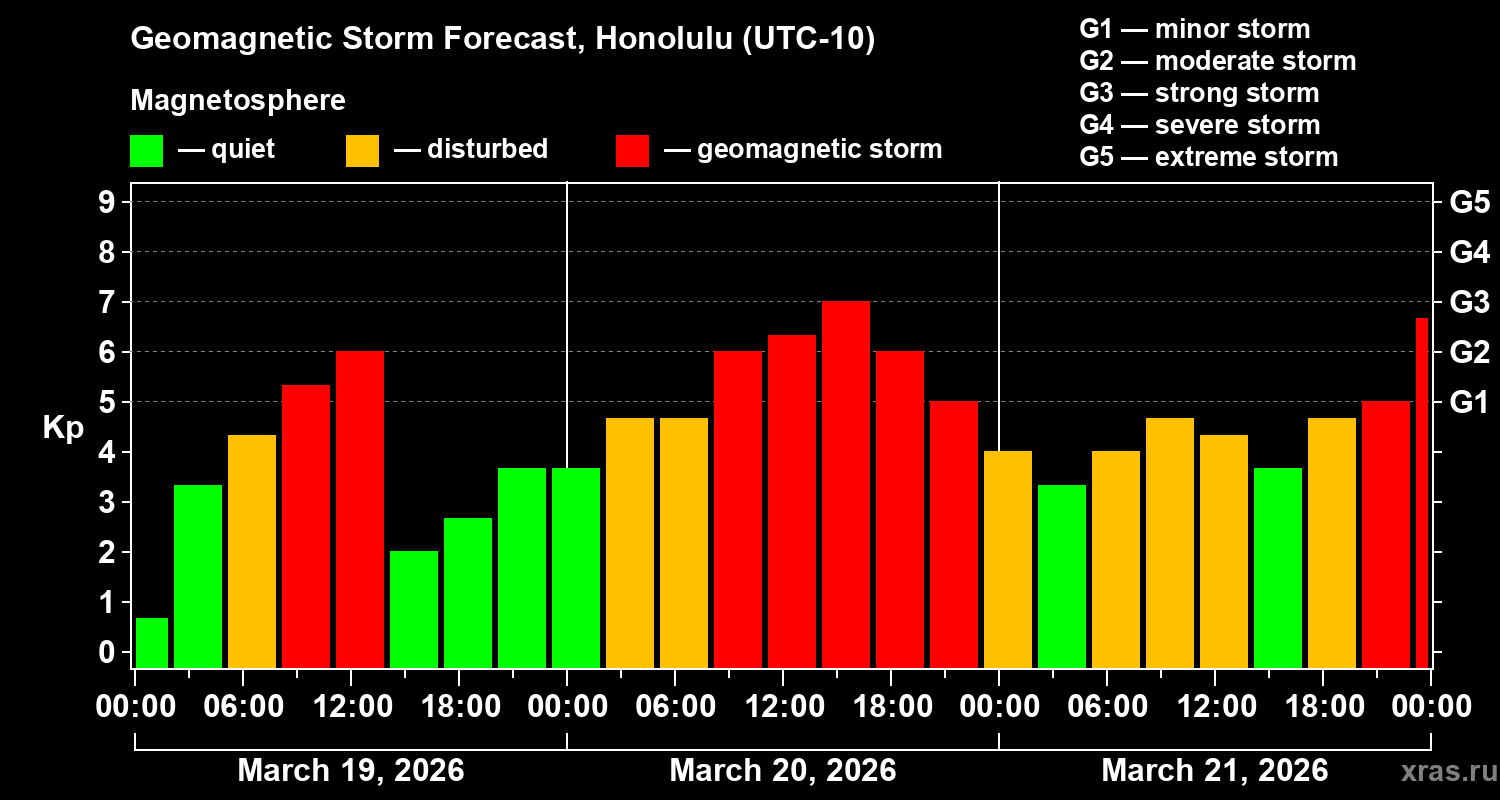 Geomagnetic Storm Forecast, Honolulu (UTC-10)

Magnetosphere

— quiet — disturbed — geomagnetic storm

G1 — minor storm
G2 — moderate storm
G3 — strong storm
G4 — severe storm
G5 — extreme storm

Kp

9
8
7
6
5
4
3
2
1
0

G5
G4
G3
G2
G1

00:00 06:00 12:00 18:00 00:00 06:00 12:00 18:00 00:00 06:00 12:00 18:00 00:00

March 19, 2026
March 20, 2026
March 21, 2026

xras.ru